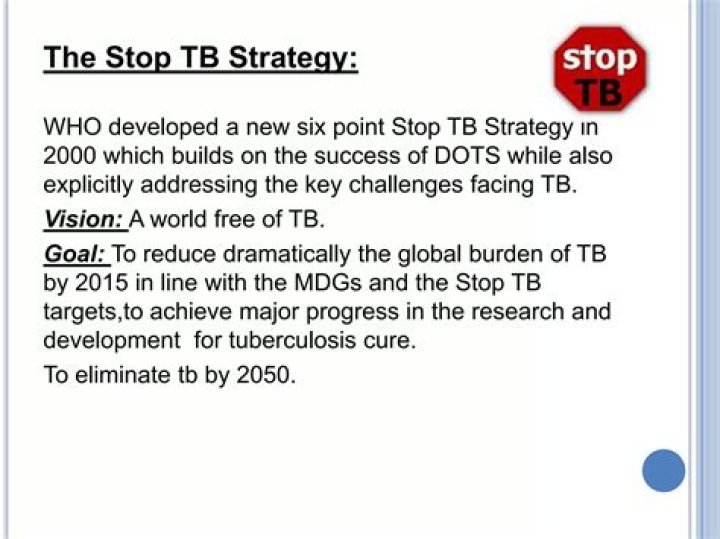 The Stop TB Strategy:

stop TB

WHO developed a new six point Stop TB Strategy in 2000 which builds on the success of DOTS while also explicitly addressing the key challenges facing TB.

Vision: A world free of TB.

Goal: To reduce dramatically the global burden of TB by 2015 in line with the MDGs and the Stop TB targets,to achieve major progress in the research and development for tuberculosis cure.

To eliminate tb by 2050.